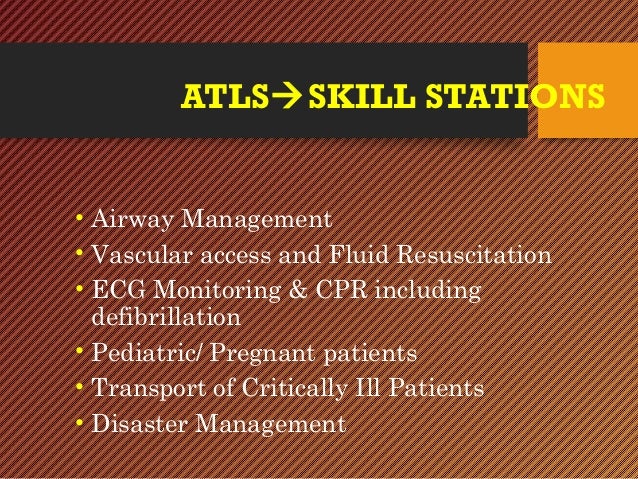 ATLS→SKILL STATIONS

• Airway Management
• Vascular access and Fluid Resuscitation
• ECG Monitoring & CPR including defibrillation
• Pediatric/ Pregnant patients
• Transport of Critically Ill Patients
• Disaster Management